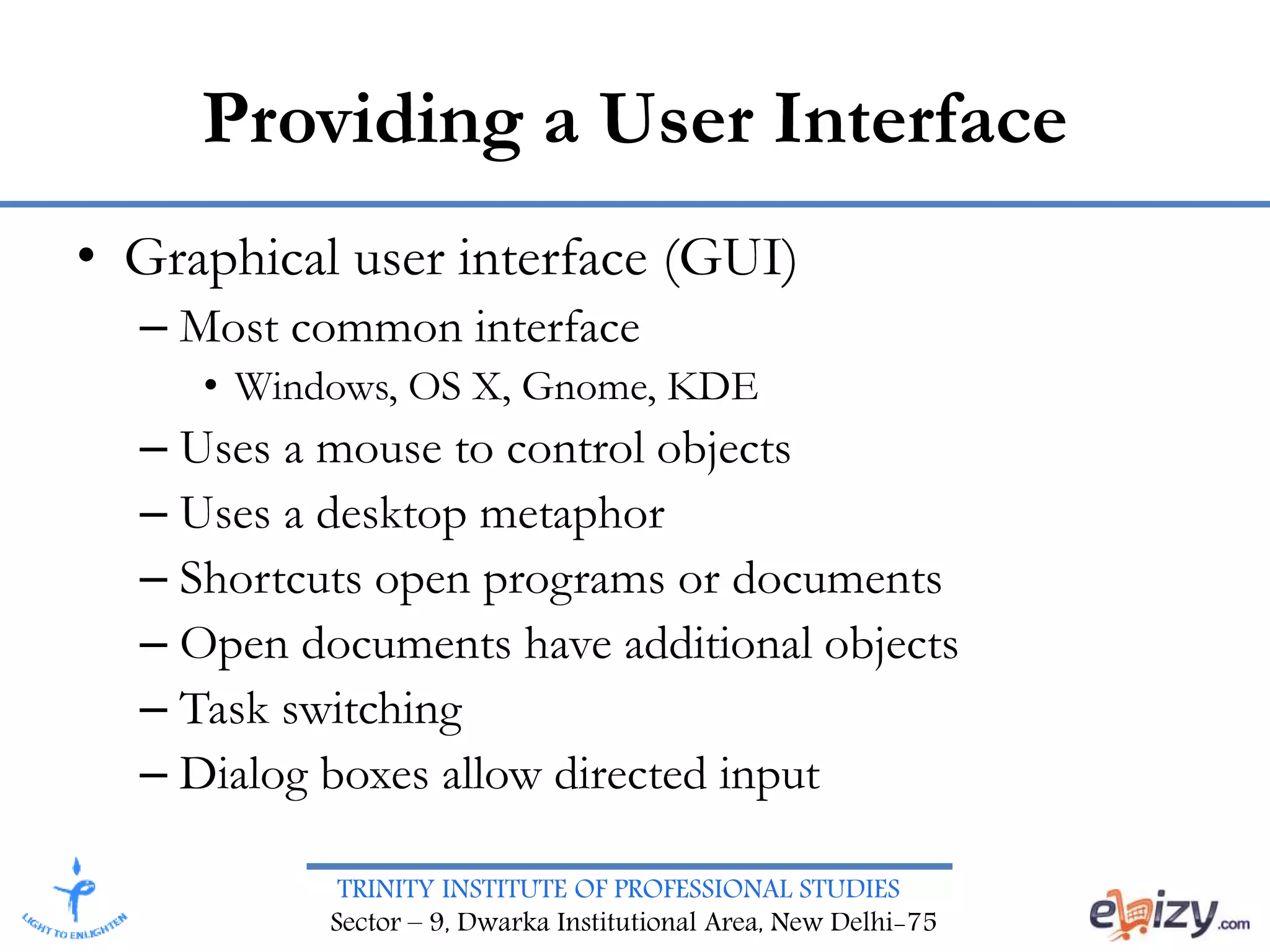 Providing a User Interface

• Graphical user interface (GUI)
– Most common interface
• Windows, OS X, Gnome, KDE
– Uses a mouse to control objects
– Uses a desktop metaphor
– Shortcuts open programs or documents
– Open documents have additional objects
– Task switching
– Dialog boxes allow directed input

LIGHT TO ENLIGHTEN

TRINITY INSTITUTE OF PROFESSIONAL STUDIES
Sector – 9, Dwarka Institutional Area, New Delhi-75

ebizy.com